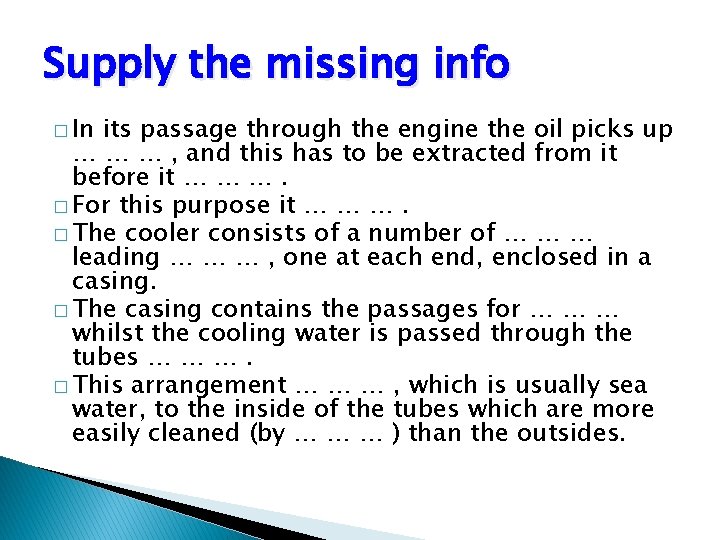 Supply the missing info

□ In its passage through the engine the oil picks up … … … , and this has to be extracted from it before it … … … .

□ For this purpose it … … … .

□ The cooler consists of a number of … … … leading … … … , one at each end, enclosed in a casing.

□ The casing contains the passages for … … … whilst the cooling water is passed through the tubes … … … .

□ This arrangement … … … , which is usually sea water, to the inside of the tubes which are more easily cleaned (by … … … ) than the outsides.